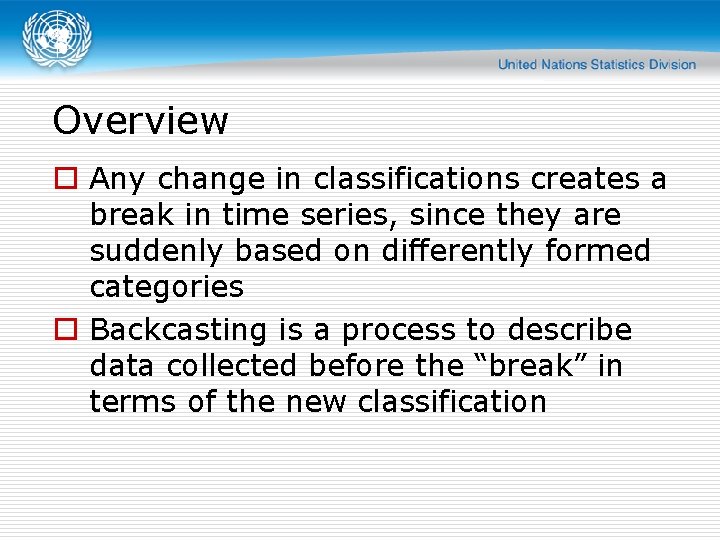 United Nations Statistics Division

Overview

Any change in classifications creates a break in time series, since they are suddenly based on differently formed categories

Backcasting is a process to describe data collected before the “break” in terms of the new classification